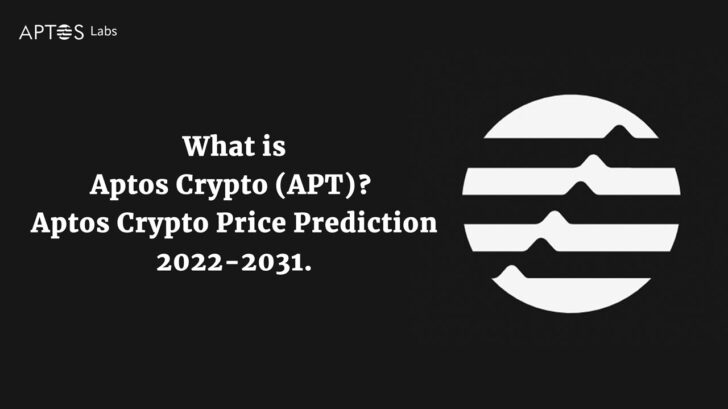 APTOS Labs

What is
Aptos Crypto (APT)?
Aptos Crypto Price Prediction
2022-2031.